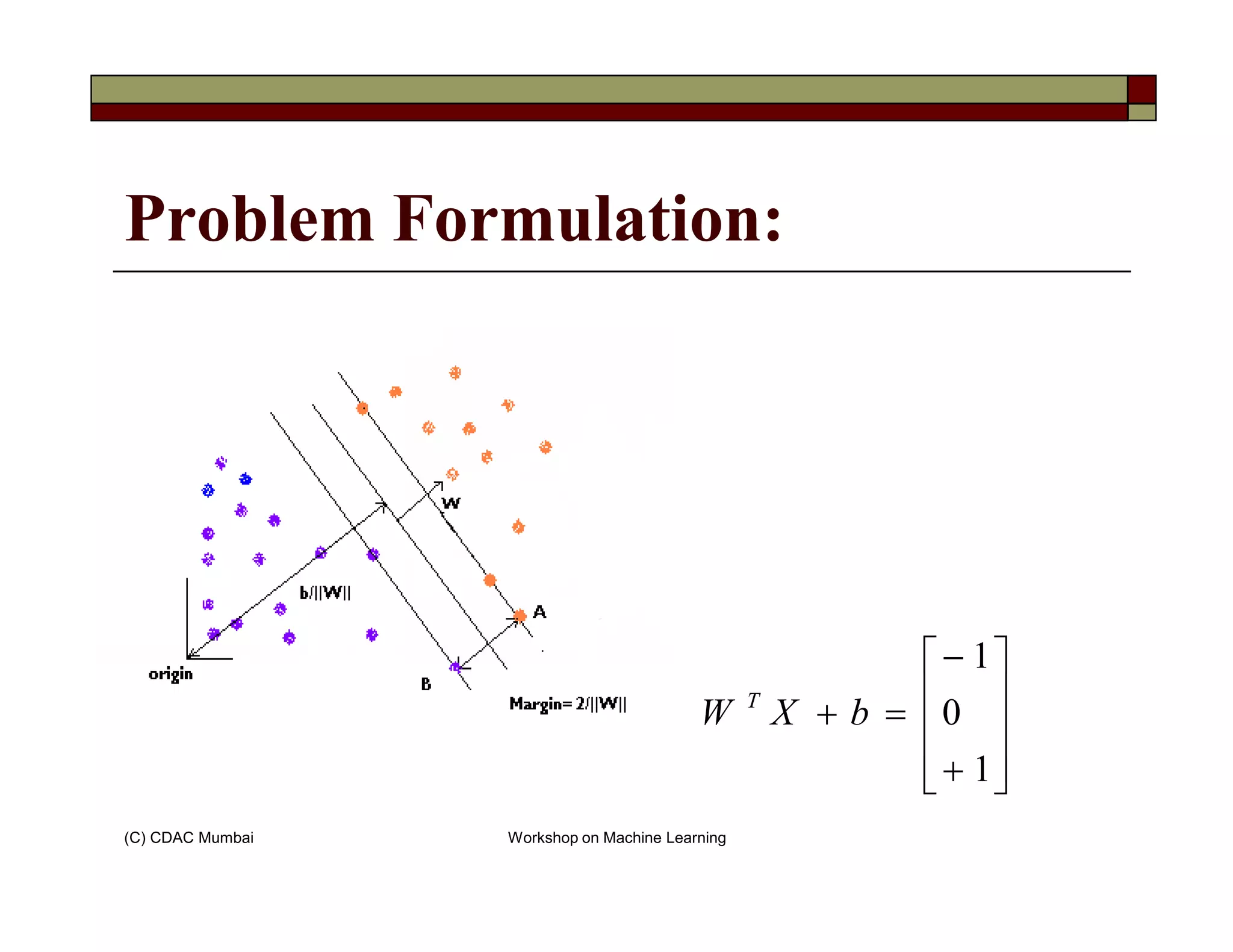 Problem Formulation:

W

b/||W||

A

origin

B

Margin= 2/||W||

$W^T X + b = \begin{bmatrix} -1 \\ 0 \\ +1 \end{bmatrix}$

(C) CDAC Mumbai

Workshop on Machine Learning